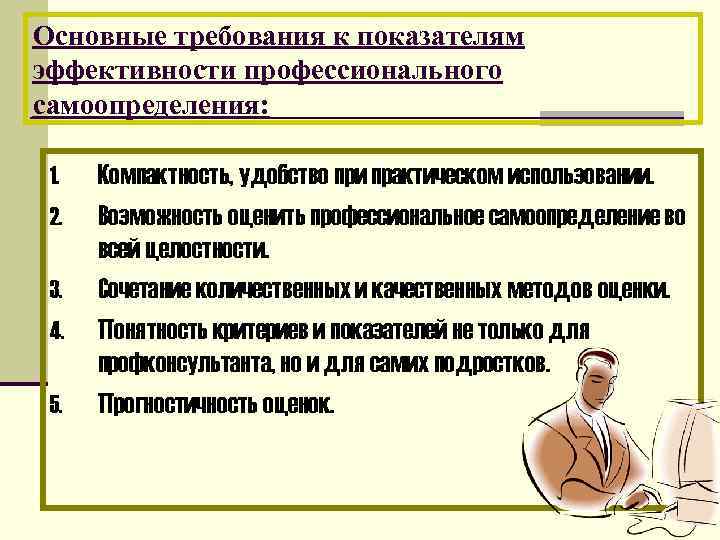 Основные требования к показателям эффективности профессионального самоопределения:

1. Компактность, удобство при практическом использовании.

2. Возможность оценить профессиональное самоопределение во всей целостности.

3. Сочетание количественных и качественных методов оценки.

4. Понятность критериев и показателей не только для профконсультанта, но и для самих подростков.

5. Прогностичность оценок.